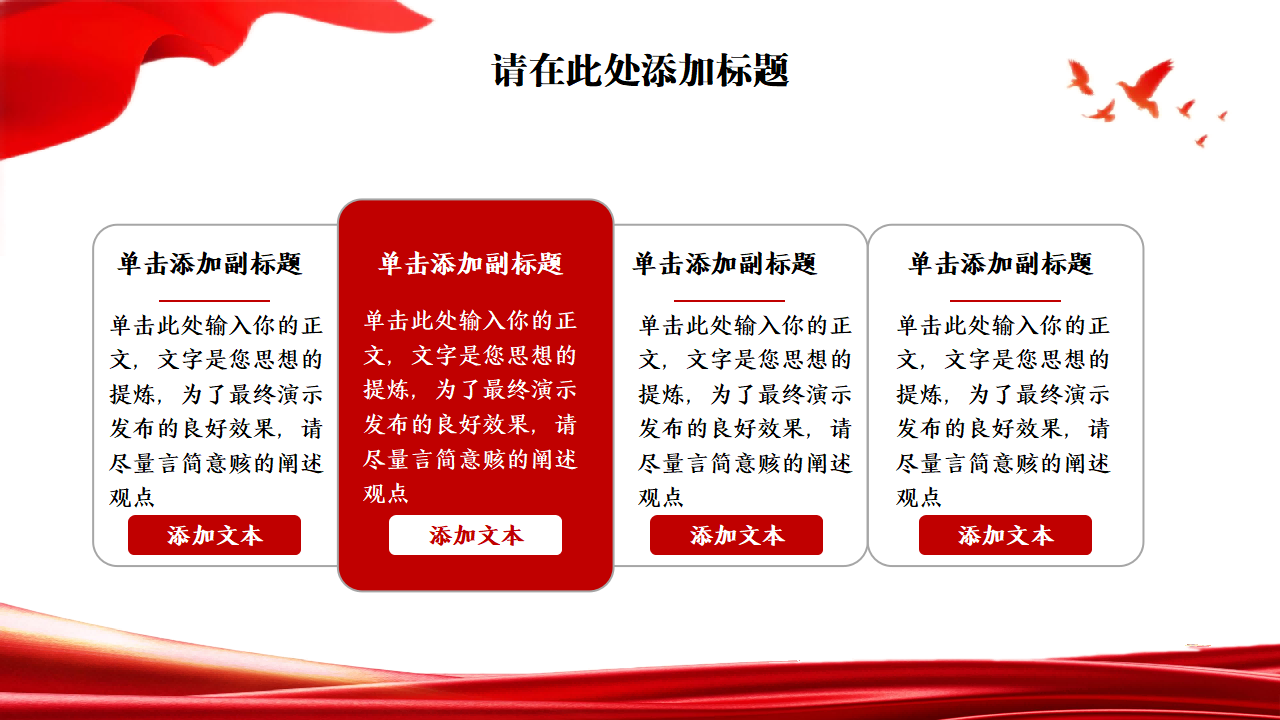 请在此处添加标题

单击添加副标题

单击此处输入你的正文，文字是您思想的提炼，为了最终演示发布的良好效果，请尽量言简意赅的阐述观点

添加文本

单击添加副标题

单击此处输入你的正文，文字是您思想的提炼，为了最终演示发布的良好效果，请尽量言简意赅的阐述观点

添加文本

单击添加副标题

单击此处输入你的正文，文字是您思想的提炼，为了最终演示发布的良好效果，请尽量言简意赅的阐述观点

添加文本

单击添加副标题

单击此处输入你的正文，文字是您思想的提炼，为了最终演示发布的良好效果，请尽量言简意赅的阐述观点

添加文本